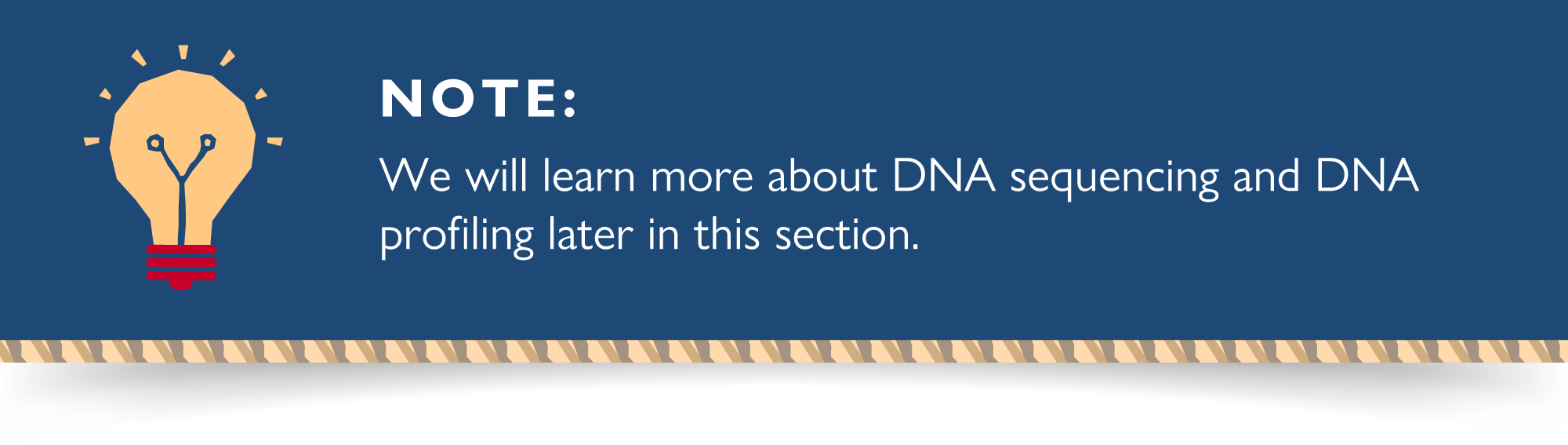 NOTE:

We will learn more about DNA sequencing and DNA profiling later in this section.